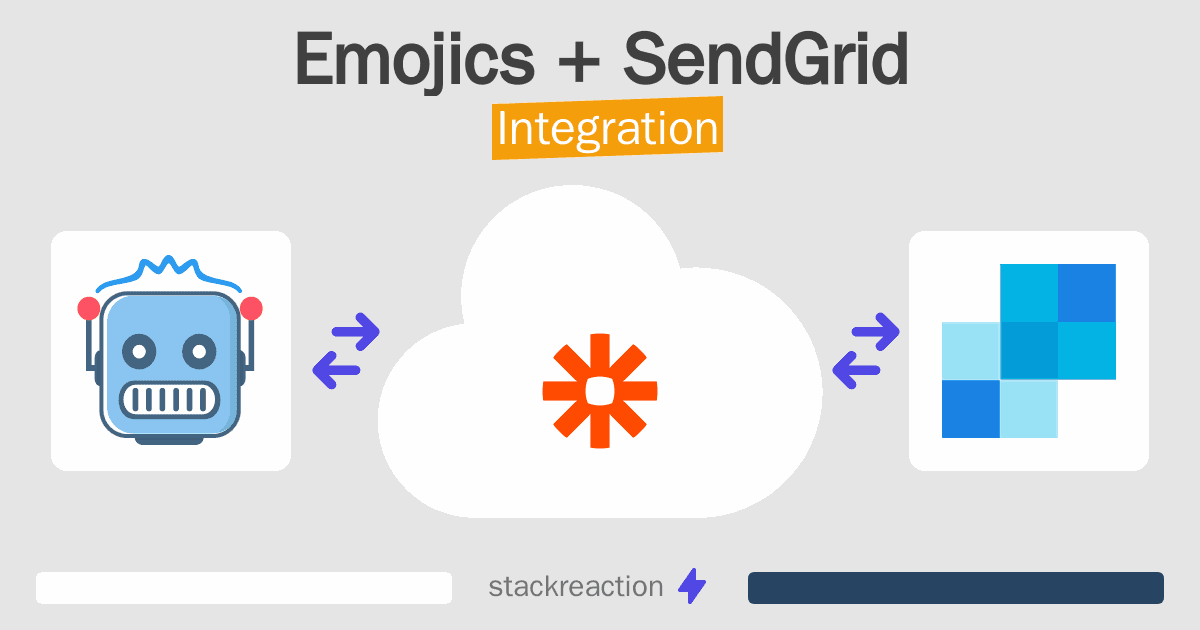 Emojics + SendGrid

Integration

stackreaction